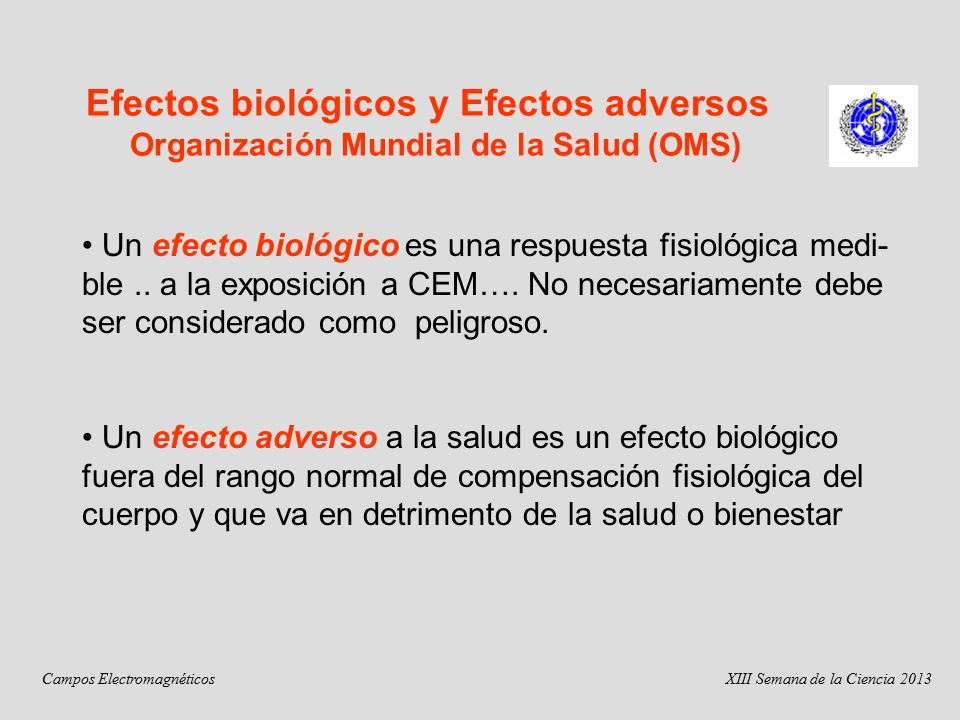 Efectos biológicos y Efectos adversos
Organización Mundial de la Salud (OMS)

• Un efecto biológico es una respuesta fisiológica medible .. a la exposición a CEM…. No necesariamente debe ser considerado como peligroso.

• Un efecto adverso a la salud es un efecto biológico fuera del rango normal de compensación fisiológica del cuerpo y que va en detrimento de la salud o bienestar

Campos Electromagnéticos

XIII Semana de la Ciencia 2013